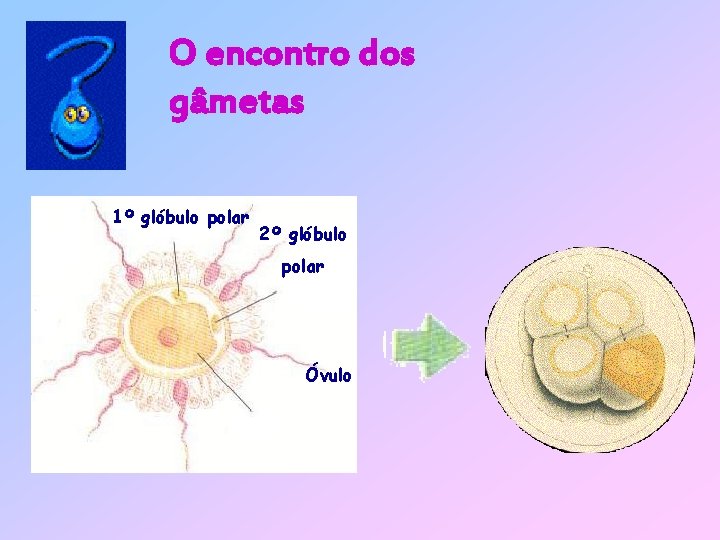 O encontro dos gâmetas

1º glóbulo polar

2º glóbulo polar

Óvulo